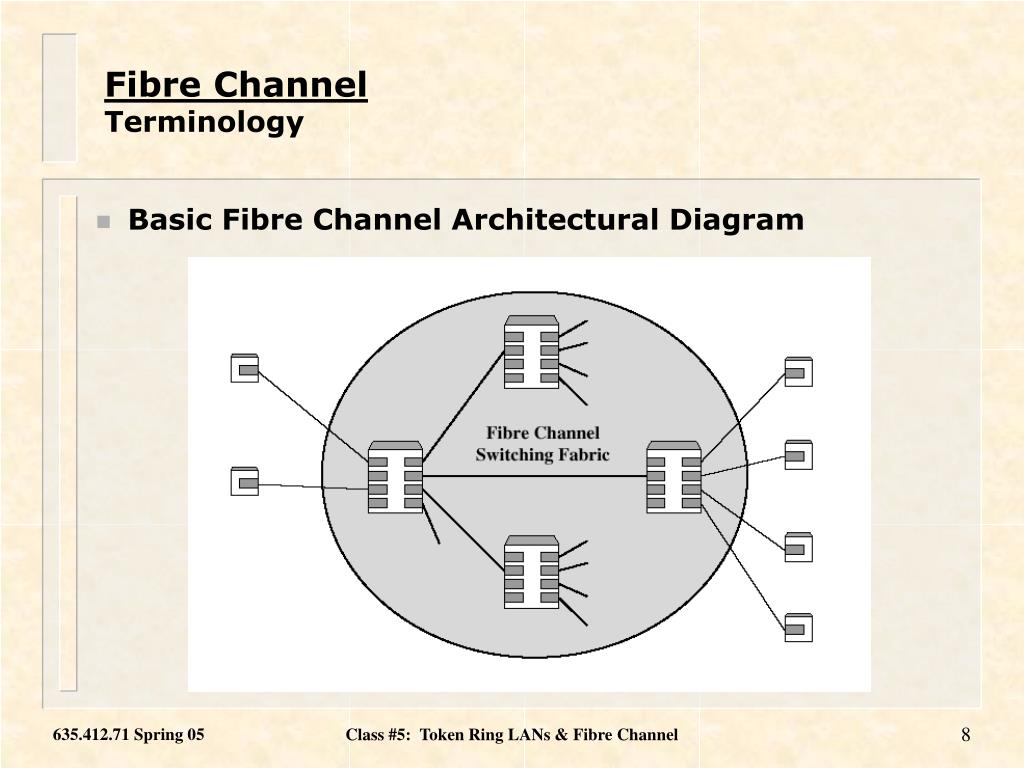 Fibre Channel
Terminology

Basic Fibre Channel Architectural Diagram

Fibre Channel
Switching Fabric

635.412.71 Spring 05

Class #5: Token Ring LANs & Fibre Channel

8